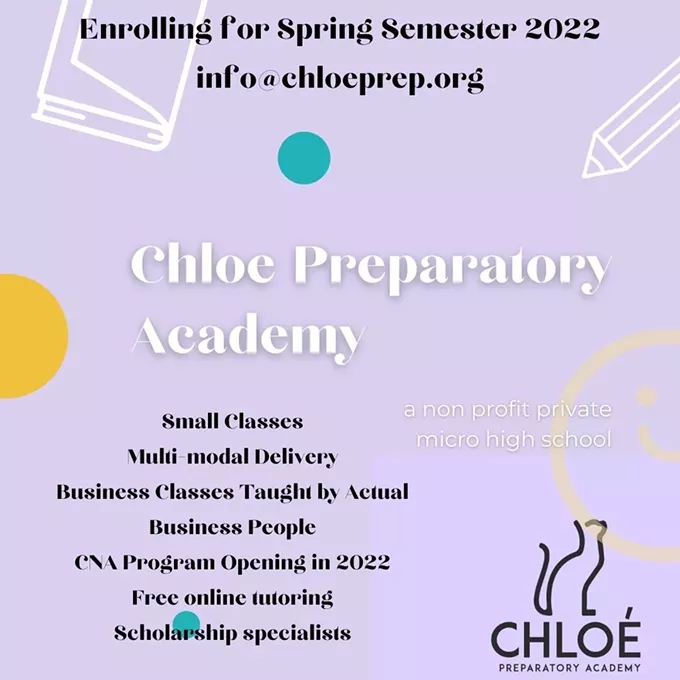 Enrolling for Spring Semester 2022
info@chloeprep.org

Chloe Preparatory Academy

a non profit private micro high school

Small Classes
Multi-modal Delivery
Business Classes Taught by Actual Business People
CNA Program Opening in 2022
Free online tutoring
Scholarship specialists

CHLOÉ
PREPARATORY ACADEMY